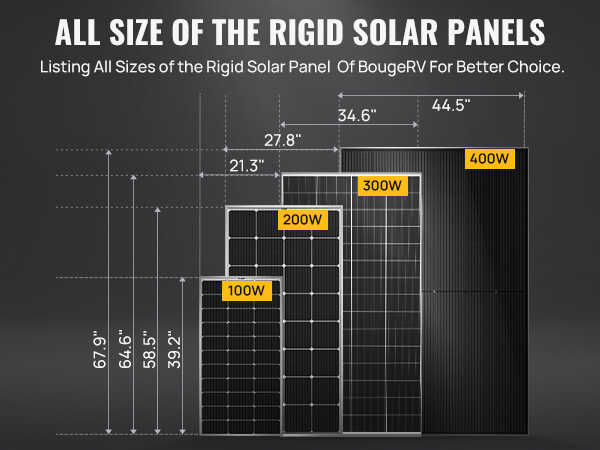 ALL SIZE OF THE RIGID SOLAR PANELS

Listing All Sizes of the Rigid Solar Panel Of BougeRV For Better Choice.

44.5"
34.6"
27.8"
21.3"

400W
300W
200W
100W

67.9"
64.6"
58.5"
39.2"